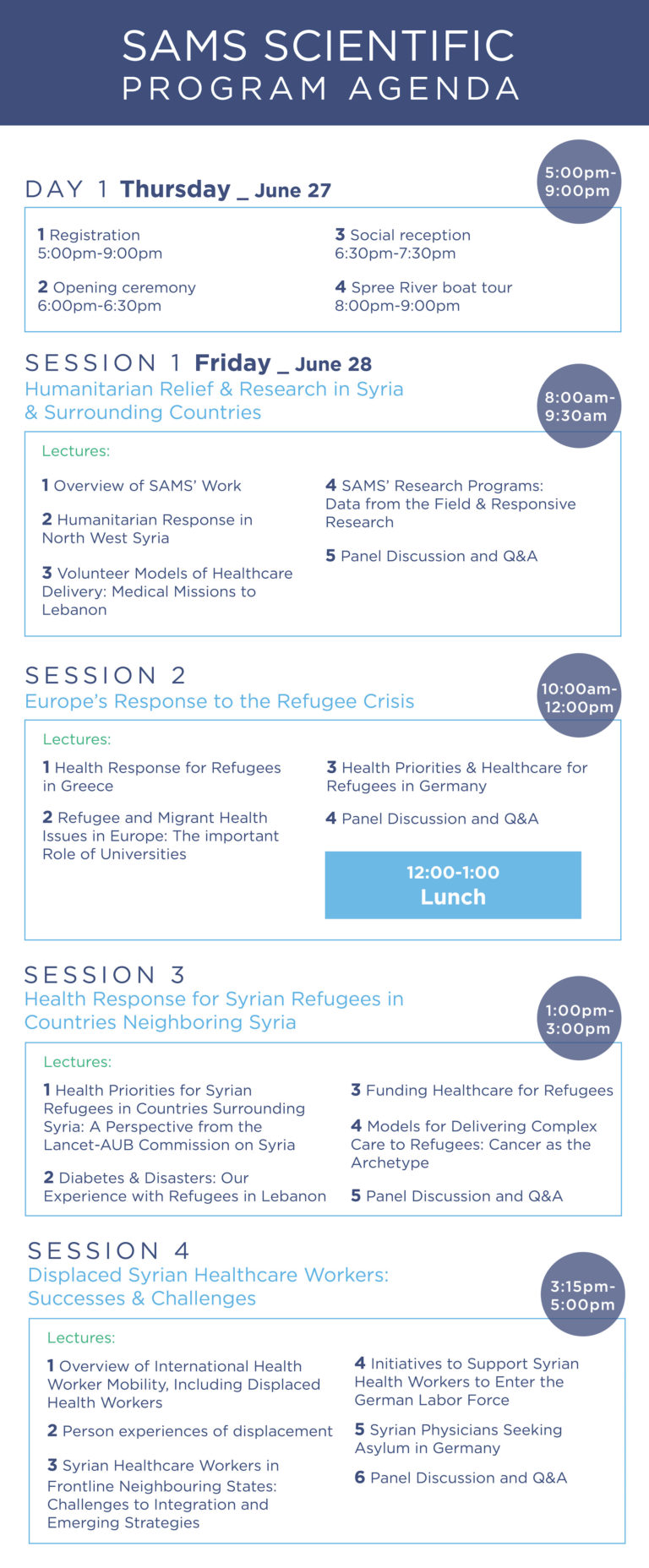 SAMS SCIENTIFIC
PROGRAM AGENDA

DAY 1 Thursday _ June 27

5:00pm-9:00pm

1 Registration
5:00pm-9:00pm

2 Opening ceremony
6:00pm-6:30pm

3 Social reception
6:30pm-7:30pm

4 Spree River boat tour
8:00pm-9:00pm

SESSION 1 Friday _ June 28
Humanitarian Relief & Research in Syria & Surrounding Countries

8:00am-9:30am

Lectures:

1 Overview of SAMS' Work

2 Humanitarian Response in North West Syria

3 Volunteer Models of Healthcare Delivery: Medical Missions to Lebanon

4 SAMS' Research Programs: Data from the Field & Responsive Research

5 Panel Discussion and Q&A

SESSION 2
Europe's Response to the Refugee Crisis

10:00am-12:00pm

Lectures:

1 Health Response for Refugees in Greece

2 Refugee and Migrant Health Issues in Europe: The important Role of Universities

3 Health Priorities & Healthcare for Refugees in Germany

4 Panel Discussion and Q&A

12:00-1:00
Lunch

SESSION 3
Health Response for Syrian Refugees in Countries Neighboring Syria

1:00pm-3:00pm

Lectures:

1 Health Priorities for Syrian Refugees in Countries Surrounding Syria: A Perspective from the Lancet-AUB Commission on Syria

2 Diabetes & Disasters: Our Experience with Refugees in Lebanon

3 Funding Healthcare for Refugees

4 Models for Delivering Complex Care to Refugees: Cancer as the Archetype

5 Panel Discussion and Q&A

SESSION 4
Displaced Syrian Healthcare Workers: Successes & Challenges

3:15pm-5:00pm

Lectures:

1 Overview of International Health Worker Mobility, Including Displaced Health Workers

2 Person experiences of displacement

3 Syrian Healthcare Workers in Frontline Neighbouring States: Challenges to Integration and Emerging Strategies

4 Initiatives to Support Syrian Health Workers to Enter the German Labor Force

5 Syrian Physicians Seeking Asylum in Germany

6 Panel Discussion and Q&A